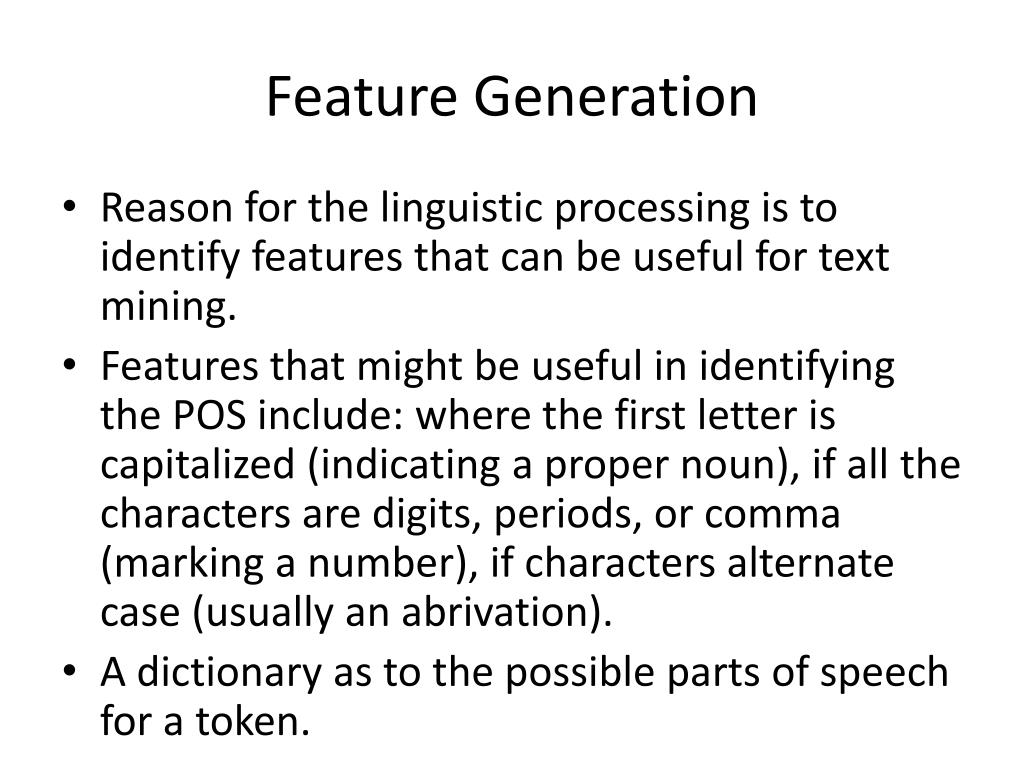 Feature Generation

• Reason for the linguistic processing is to identify features that can be useful for text mining.

• Features that might be useful in identifying the POS include: where the first letter is capitalized (indicating a proper noun), if all the characters are digits, periods, or comma (marking a number), if characters alternate case (usually an abrivation).

• A dictionary as to the possible parts of speech for a token.